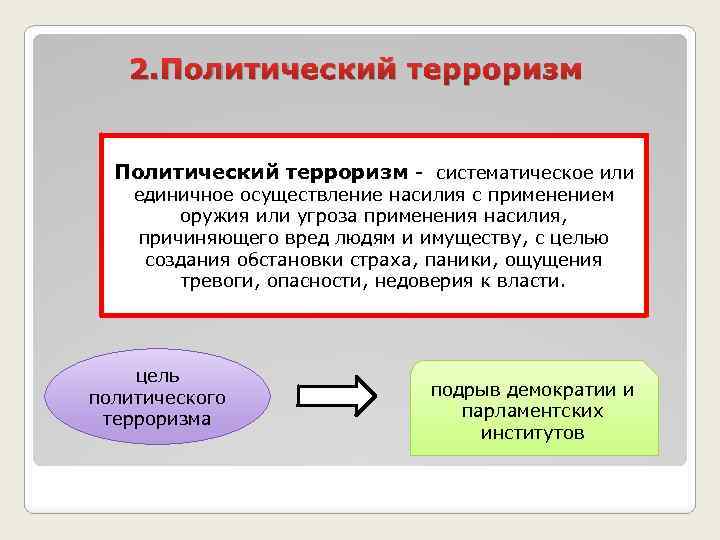 2.Политический терроризм

Политический терроризм - систематическое или единичное осуществление насилия с применением оружия или угроза применения насилия, причиняющего вред людям и имуществу, с целью создания обстановки страха, паники, ощущения тревоги, опасности, недоверия к власти.

цель политического терроризма

подрыв демократии и парламентских институтов